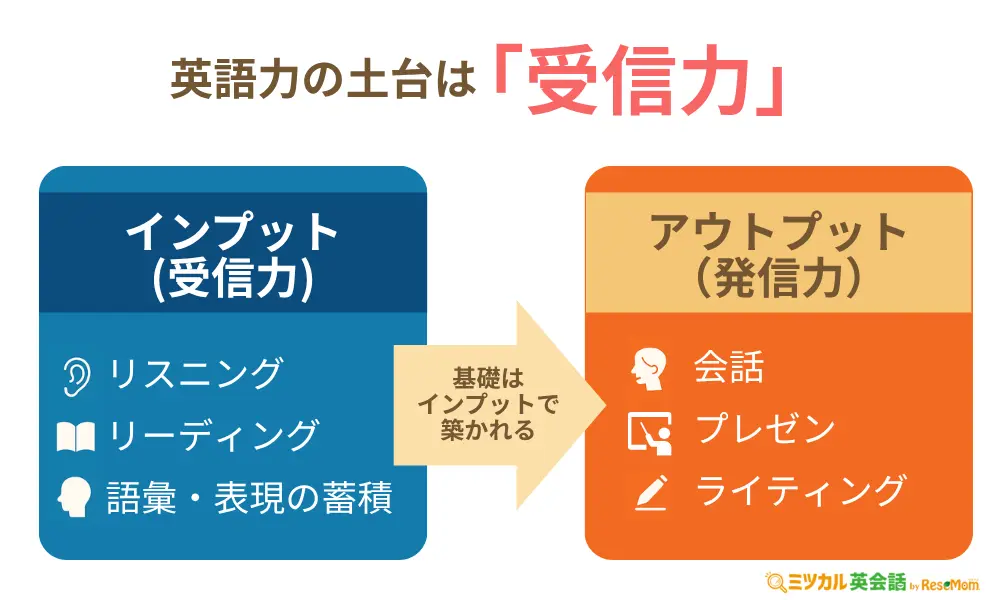 英語力の土台は「受信力」

インプット
(受信力)

リスニング

リーディング

語彙・表現の蓄積

基礎は
インプットで
築かれる

アウトプット
(発信力)

会話

プレゼン

ライティング

ミツカル英会話 by ReseMom